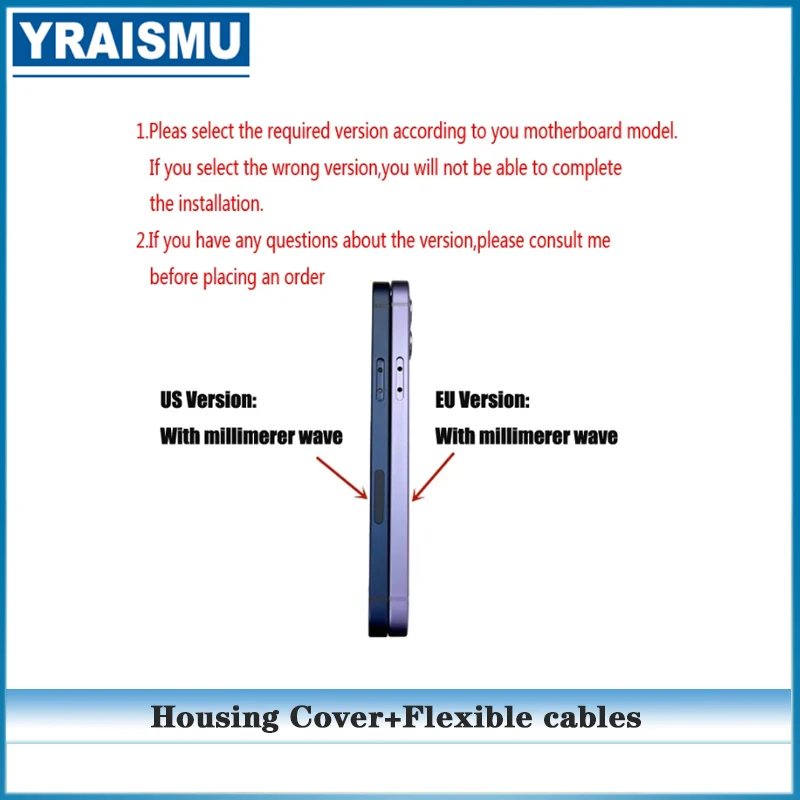 YRAISMU

1.Pleas select the required version according to you motherboard model. If you select the wrong version,you will not be able to complete the installation.

2.If you have any questions about the version,please consult me before placing an order

US Version:
With millimerer wave

EU Version:
With millimerer wave

Housing Cover+Flexible cables